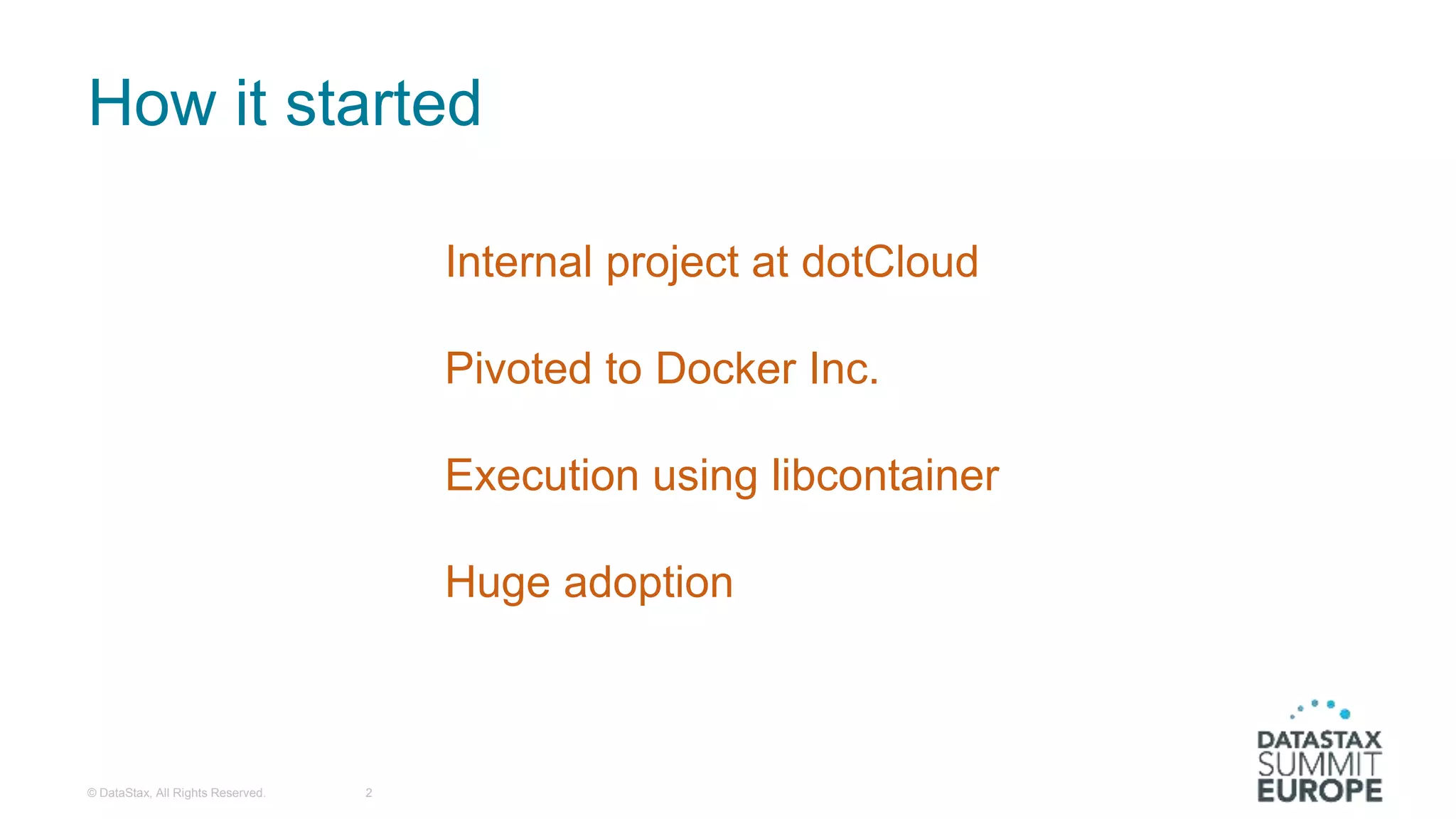 How it started

Internal project at dotCloud

Pivoted to Docker Inc.

Execution using libcontainer

Huge adoption

© DataStax, All Rights Reserved.

2

DATASTAX SUMMIT EUROPE